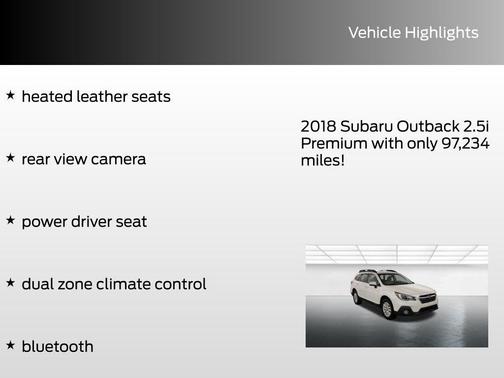 Vehicle Highlights

★ heated leather seats

★ rear view camera

★ power driver seat

★ dual zone climate control

★ bluetooth

2018 Subaru Outback 2.5i Premium with only 97,234 miles!